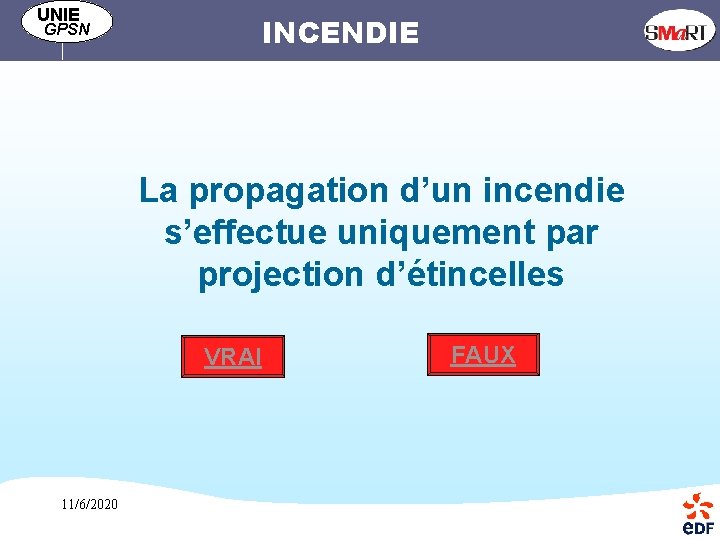 UNIE
GPSN

INCENDIE

SMaRT

La propagation d’un incendie s’effectue uniquement par projection d’étincelles

VRAI

FAUX

11/6/2020

eDF